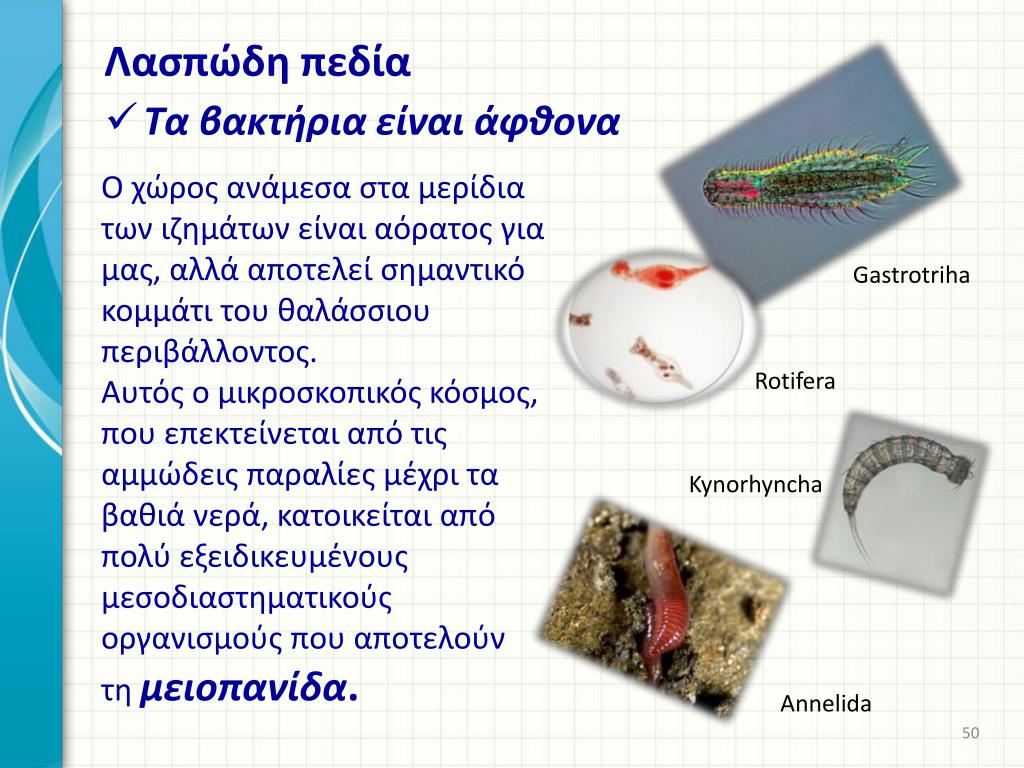 Λασπώδη πεδία

✓ Τα βακτήρια είναι άφθονα

Ο χώρος ανάμεσα στα μερίδια των ιζημάτων είναι αόρατος για μας, αλλά αποτελεί σημαντικό κομμάτι του θαλάσσιου περιβάλλοντος.
Αυτός ο μικροσκοπικός κόσμος, που επεκτείνεται από τις αμμώδεις παραλίες μέχρι τα βαθιά νερά, κατοικείται από πολύ εξειδικευμένους μεσοδιαστηματικούς οργανισμούς που αποτελούν τη μειοπανίδα.

Gastrotriha

Rotifera

Kynorhyncha

Annelida

50